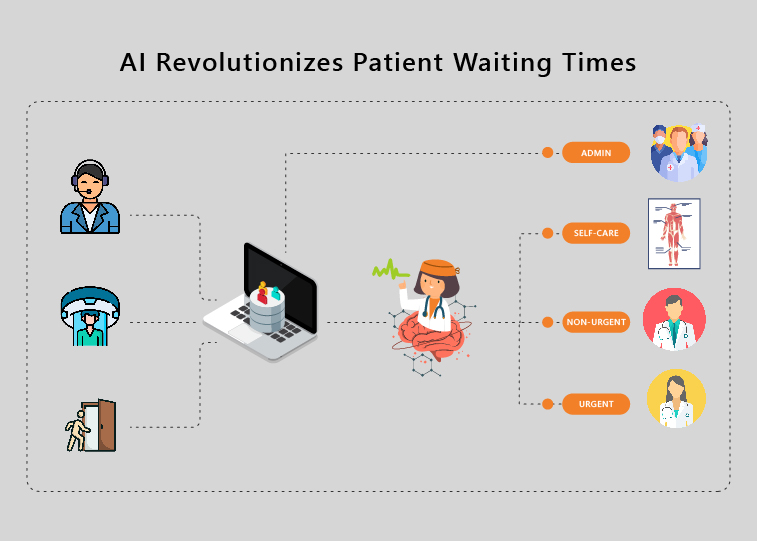 AI Revolutionizes Patient Waiting Times

ADMIN

SELF-CARE

NON-URGENT

URGENT